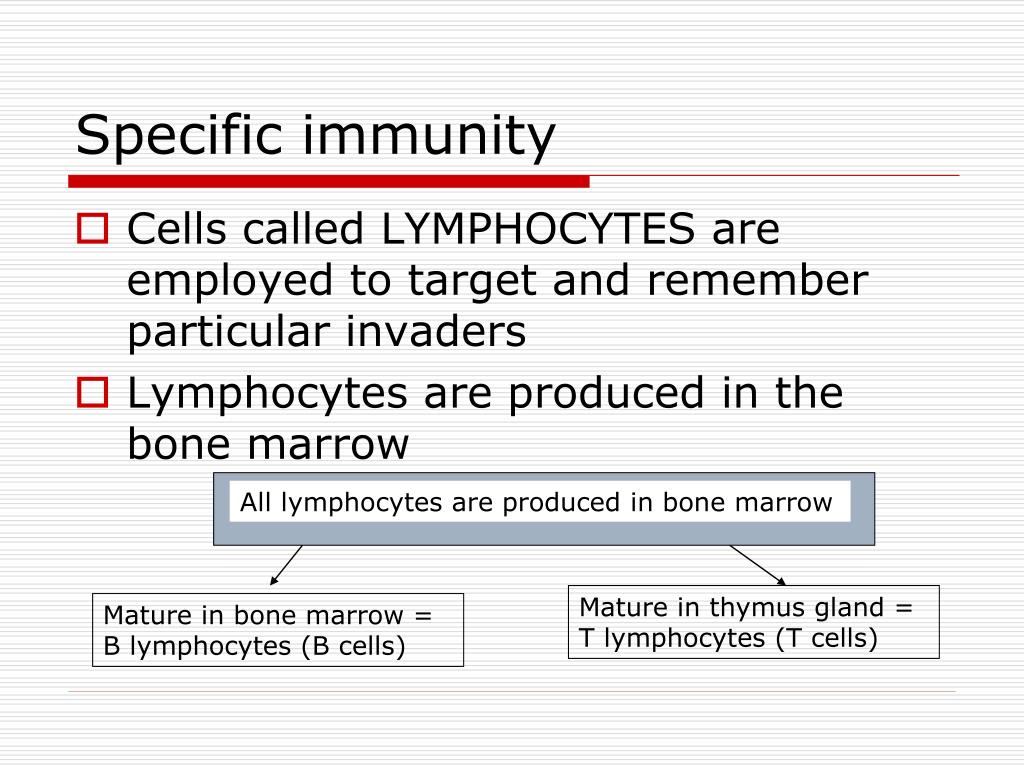 Specific immunity

Cells called LYMPHOCYTES are employed to target and remember particular invaders

Lymphocytes are produced in the bone marrow

All lymphocytes are produced in bone marrow

Mature in bone marrow = B lymphocytes (B cells)

Mature in thymus gland = T lymphocytes (T cells)